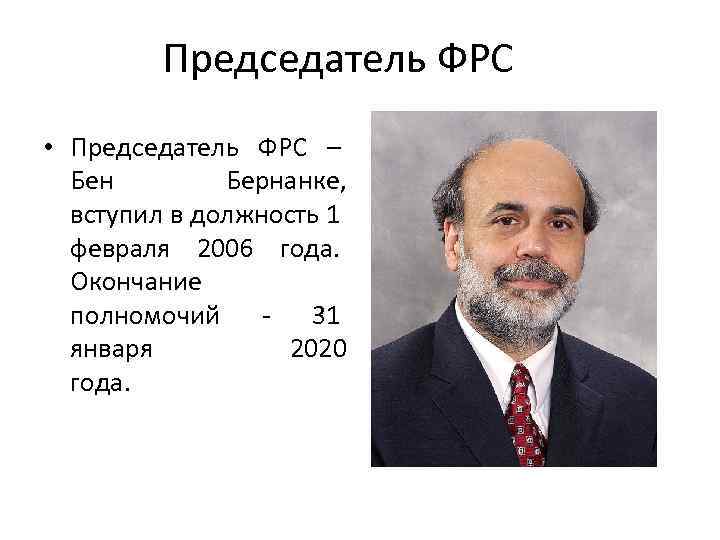 Председатель ФРС

• Председатель ФРС – Бен Бернанке, вступил в должность 1 февраля 2006 года. Окончание полномочий - 31 января 2020 года.